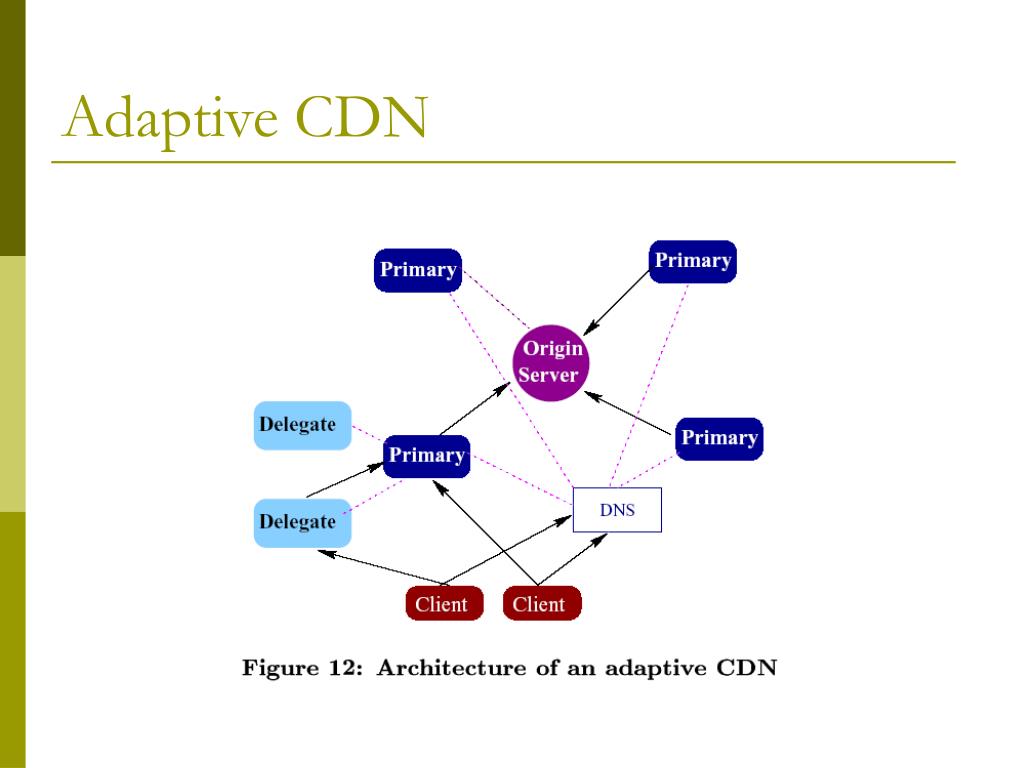 Adaptive CDN

Primary
Primary
Origin Server
Delegate
Primary
Primary
Delegate
DNS
Client
Client

Figure 12: Architecture of an adaptive CDN